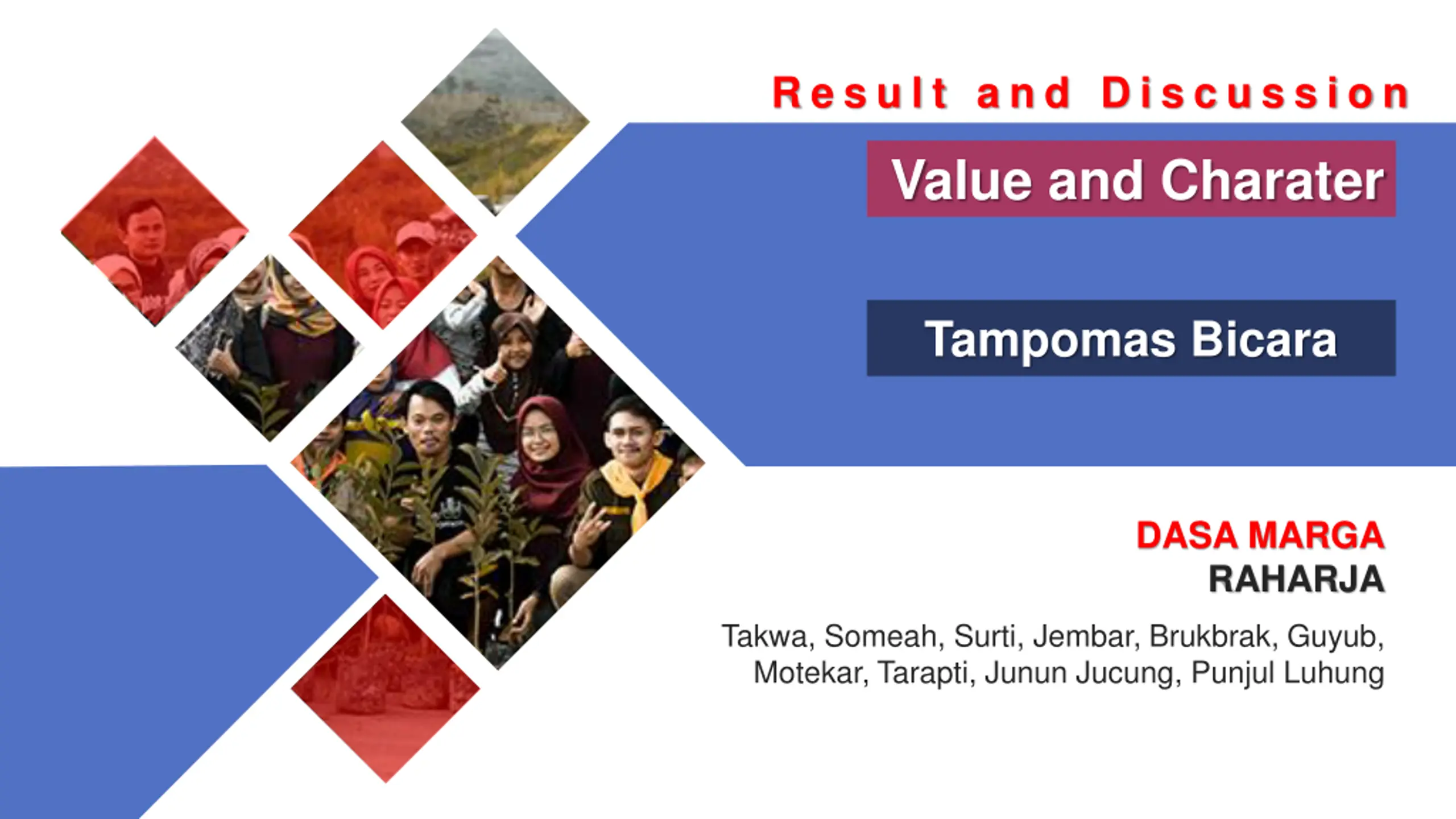 Result and Discussion

Value and Charater

Tampomas Bicara

DASA MARGA
RAHARJA

Takwa, Someah, Surti, Jembar, Brukbrak, Guyub, Motekar, Tarapti, Junun Jucung, Punjul Luhung